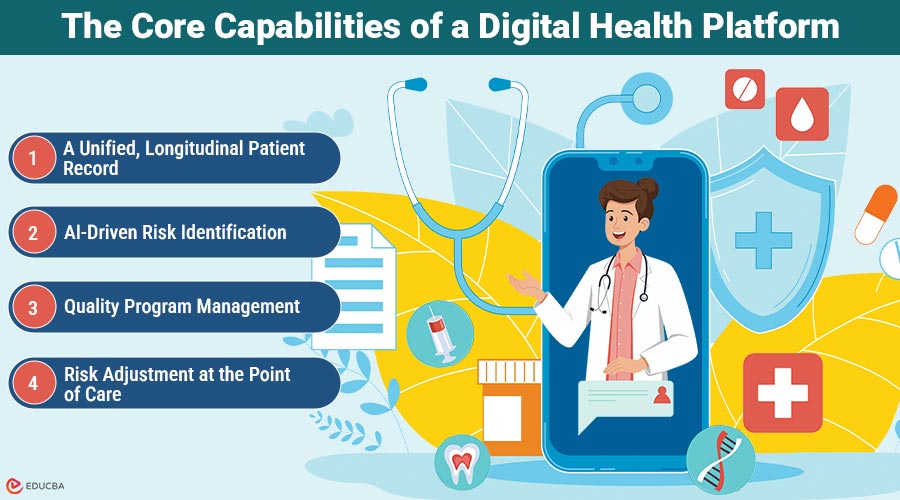 The Core Capabilities of a Digital Health Platform

1 A Unified, Longitudinal Patient Record

2 AI-Driven Risk Identification

3 Quality Program Management

4 Risk Adjustment at the Point of Care

EDUCBA